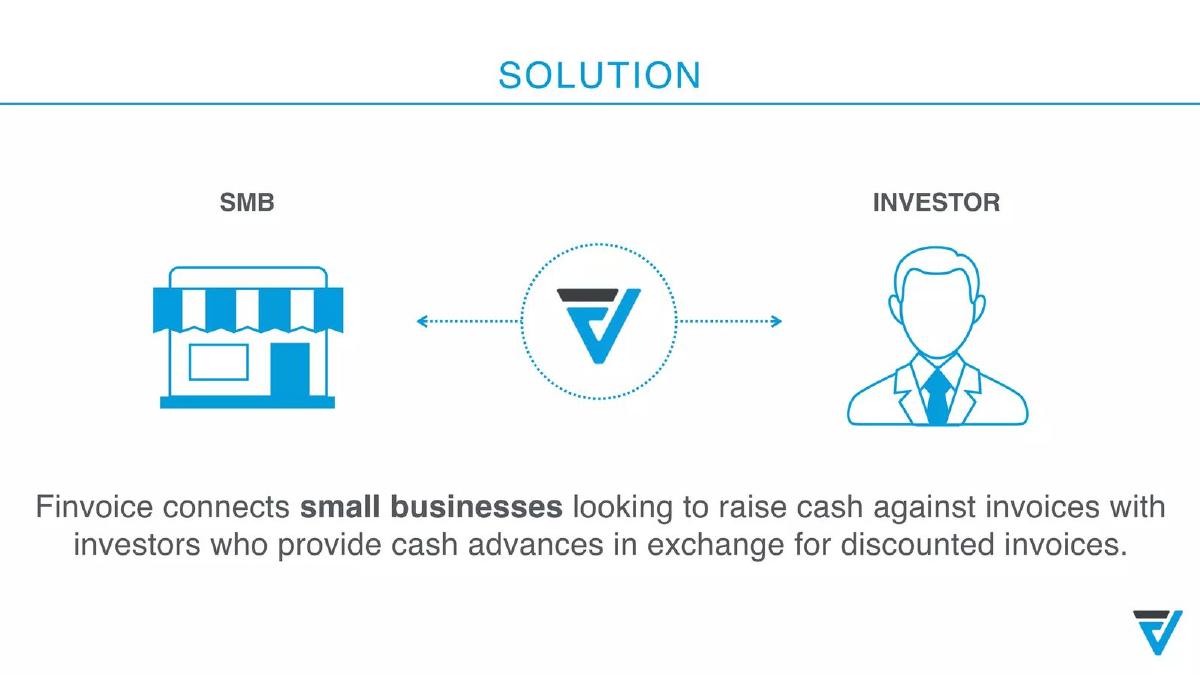 SOLUTION

SMB

INVESTOR

Finvoice connects small businesses looking to raise cash against invoices with investors who provide cash advances in exchange for discounted invoices.